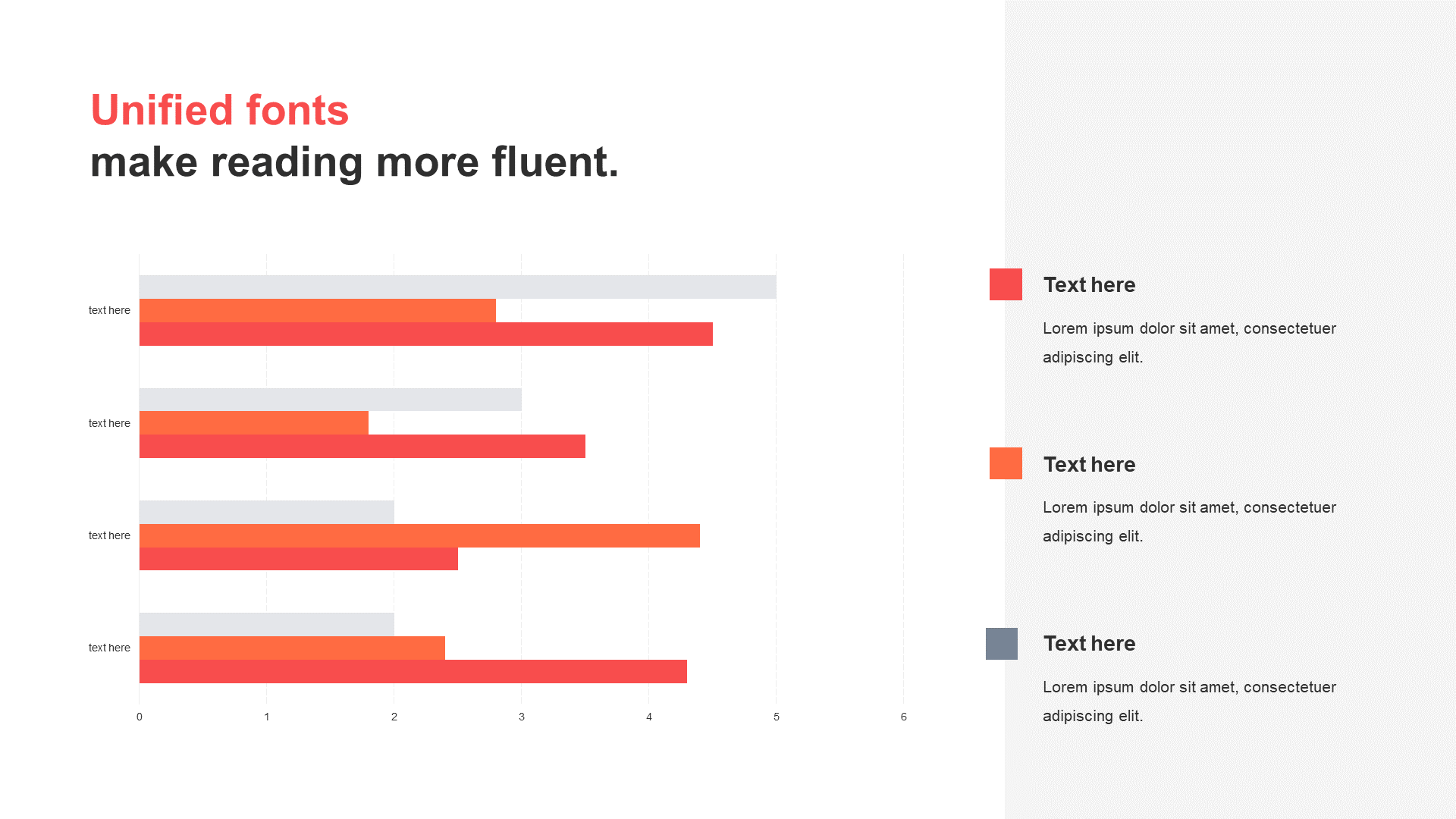 Unified fonts
make reading more fluent.

text here
text here
text here
text here

0 1 2 3 4 5 6

Text here

Lorem ipsum dolor sit amet, consectetuer adipiscing elit.

Text here

Lorem ipsum dolor sit amet, consectetuer adipiscing elit.

Text here

Lorem ipsum dolor sit amet, consectetuer adipiscing elit.